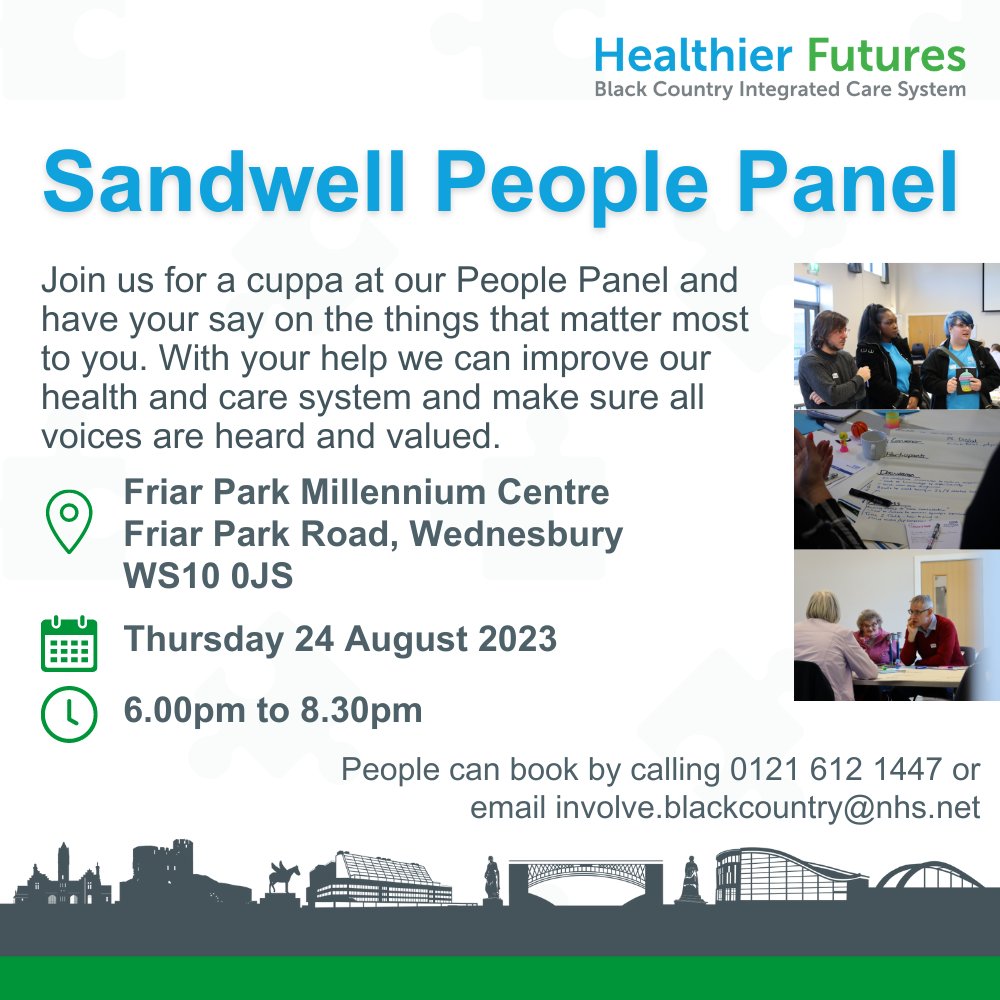 Healthier Futures
Black Country Integrated Care System

Sandwell People Panel

Join us for a cuppa at our People Panel and have your say on the things that matter most to you. With your help we can improve our health and care system and make sure all voices are heard and valued.

Friar Park Millennium Centre
Friar Park Road, Wednesbury
WS10 0JS

Thursday 24 August 2023

6.00pm to 8.30pm

People can book by calling 0121 612 1447 or email involve.blackcountry@nhs.net